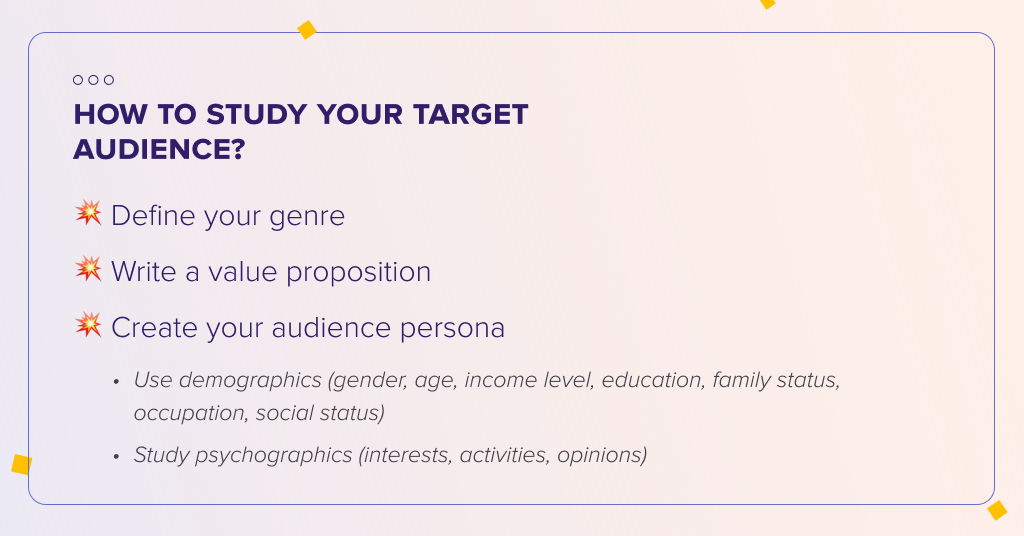 HOW TO STUDY YOUR TARGET AUDIENCE?

💥 Define your genre

💥 Write a value proposition

💥 Create your audience persona

• Use demographics (gender, age, income level, education, family status, occupation, social status)

• Study psychographics (interests, activities, opinions)